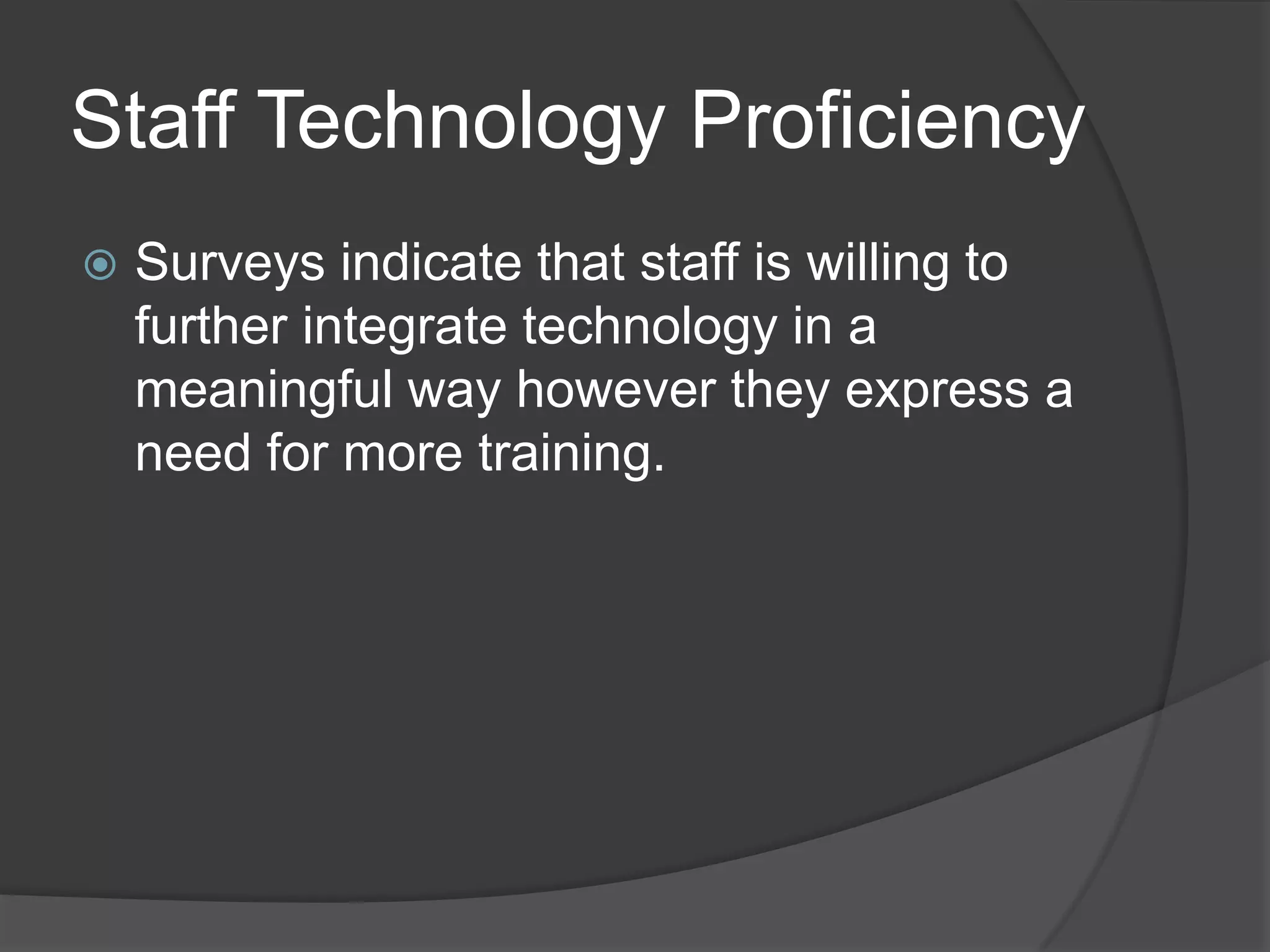 Staff Technology Proficiency

Surveys indicate that staff is willing to further integrate technology in a meaningful way however they express a need for more training.